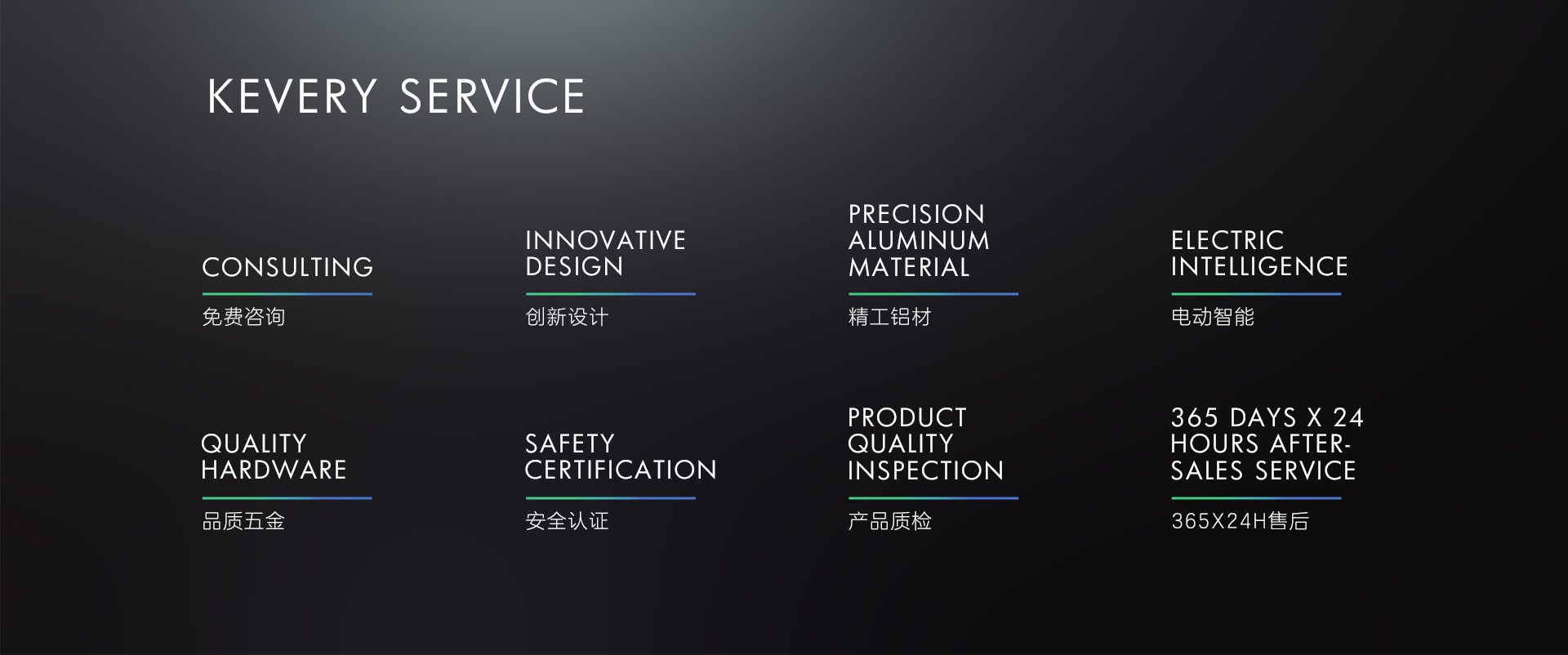 KEVERY SERVICE

CONSULTING

免费咨询

INNOVATIVE DESIGN

创新设计

PRECISION ALUMINUM MATERIAL

精工铝材

ELECTRIC INTELLIGENCE

电动智能

QUALITY HARDWARE

品质五金

SAFETY CERTIFICATION

安全认证

PRODUCT QUALITY INSPECTION

产品质检

365 DAYS X 24 HOURS AFTER-SALES SERVICE

365X24H售后